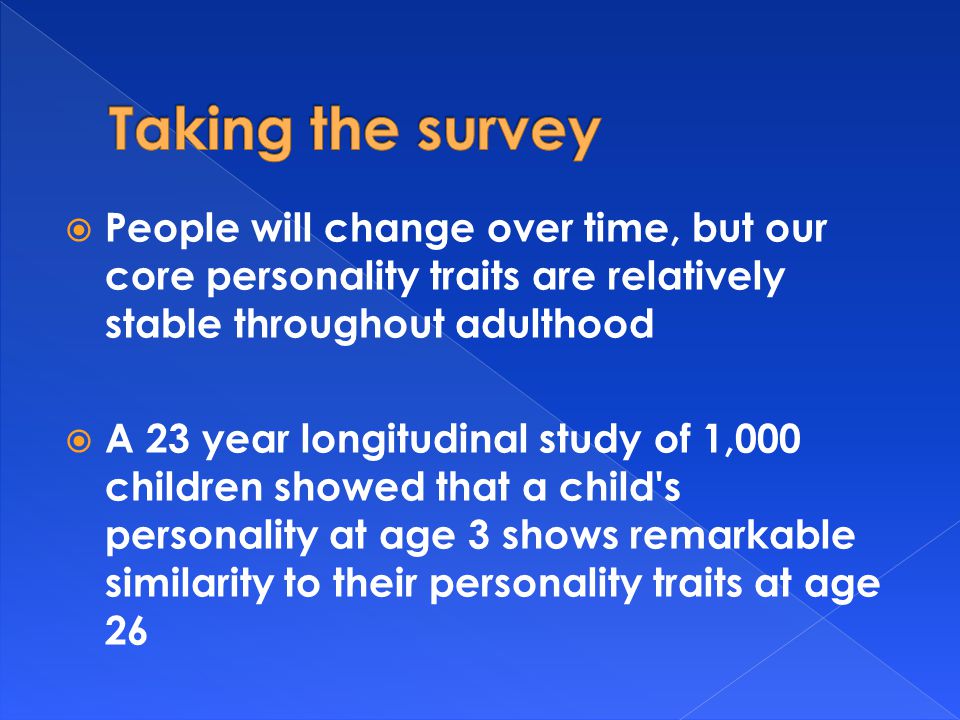 Taking the survey

People will change over time, but our core personality traits are relatively stable throughout adulthood

A 23 year longitudinal study of 1,000 children showed that a child's personality at age 3 shows remarkable similarity to their personality traits at age 26